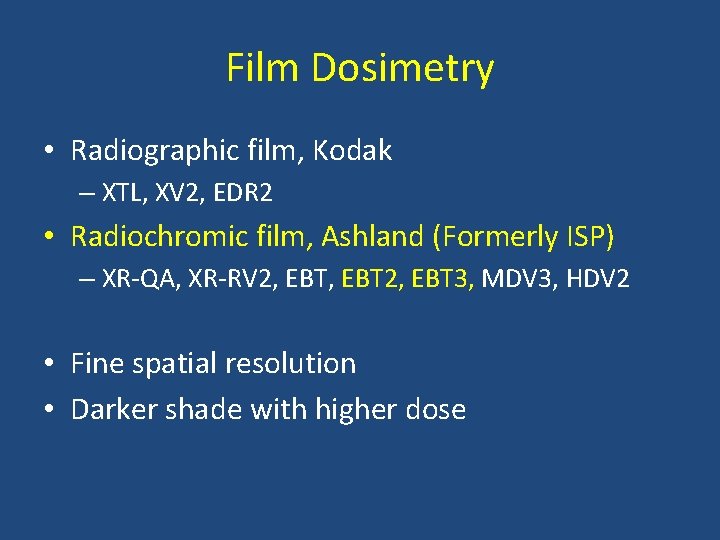 Film Dosimetry

• Radiographic film, Kodak
– XTL, XV2, EDR2
• Radiochromic film, Ashland (Formerly ISP)
– XR-QA, XR-RV2, EBT, EBT2, EBT3, MDV3, HDV2

• Fine spatial resolution
• Darker shade with higher dose